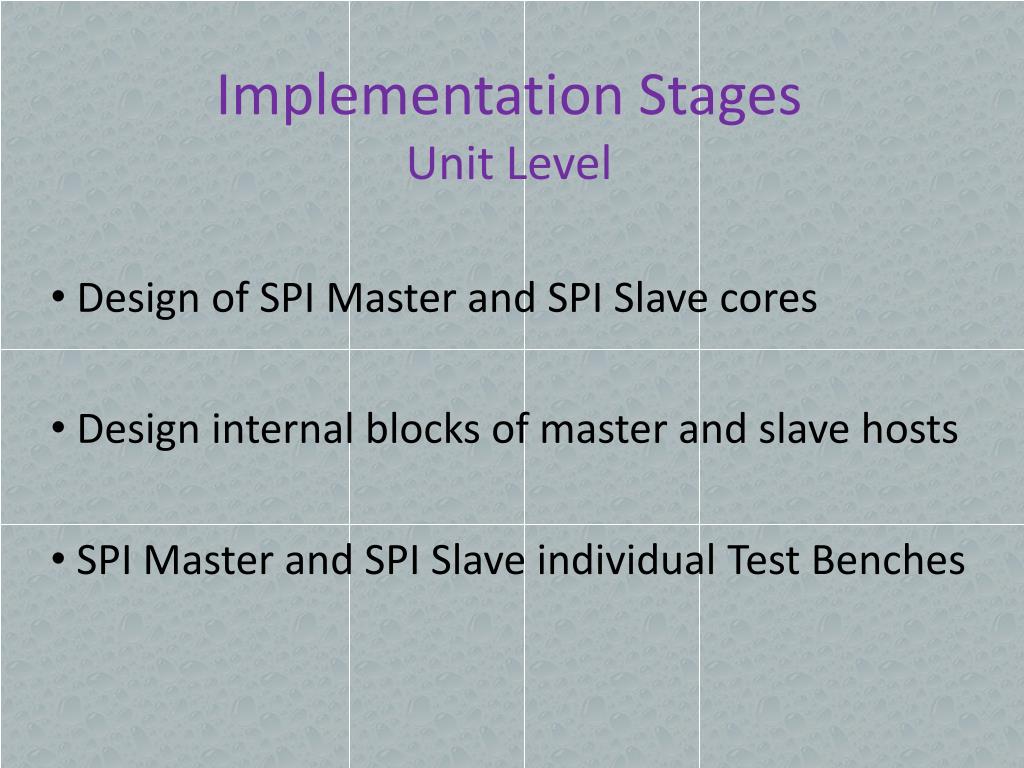 Implementation Stages
Unit Level

• Design of SPI Master and SPI Slave cores

• Design internal blocks of master and slave hosts

• SPI Master and SPI Slave individual Test Benches